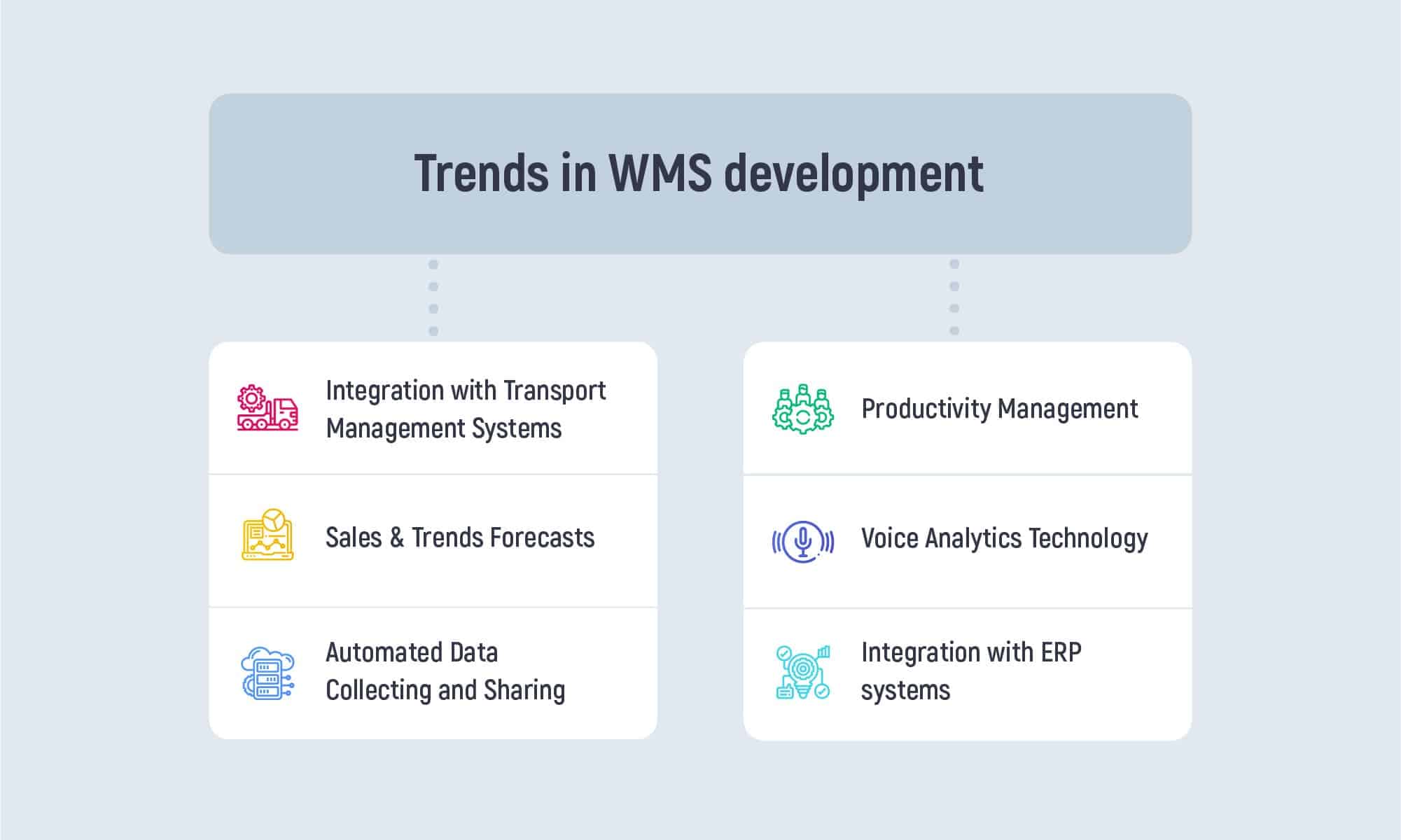 Trends in WMS development

Integration with Transport Management Systems

Sales & Trends Forecasts

Automated Data Collecting and Sharing

Productivity Management

Voice Analytics Technology

Integration with ERP systems